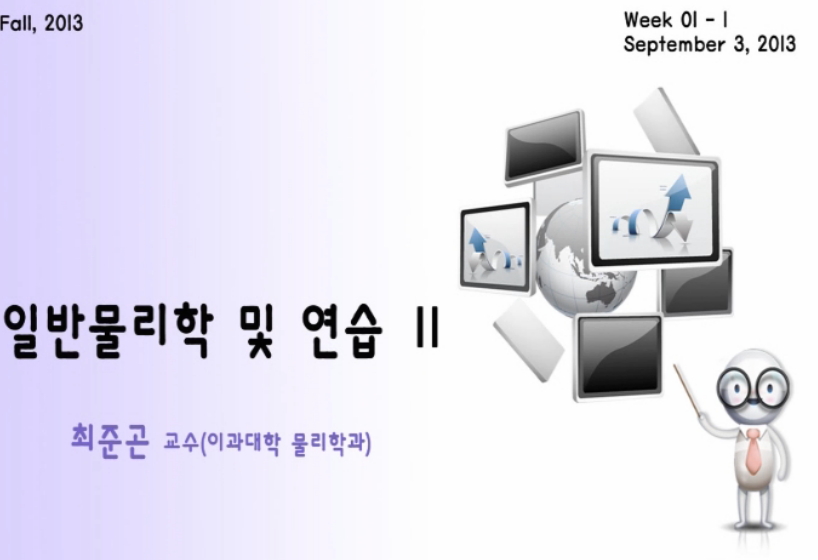 Fall, 2013

Week 01 - 1
September 3, 2013

일반물리학 및 연습 II

최준곤 교수(이과대학 물리학과)